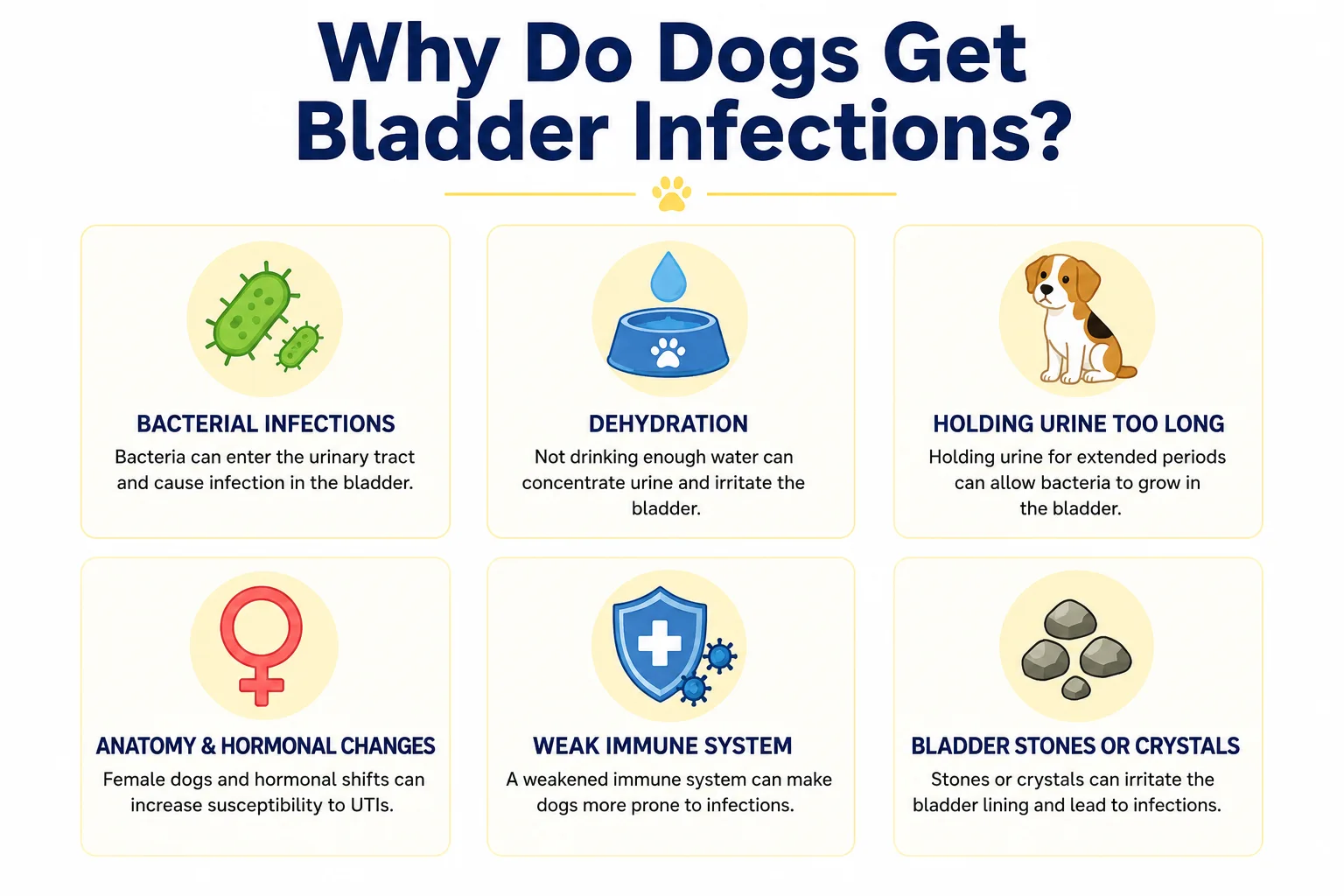 Why Do Dogs Get Bladder Infections?

BACTERIAL INFECTIONS
Bacteria can enter the urinary tract and cause infection in the bladder.

DEHYDRATION
Not drinking enough water can concentrate urine and irritate the bladder.

HOLDING URINE TOO LONG
Holding urine for extended periods can allow bacteria to grow in the bladder.

ANATOMY & HORMONAL CHANGES
Female dogs and hormonal shifts can increase susceptibility to UTIs.

WEAK IMMUNE SYSTEM
A weakened immune system can make dogs more prone to infections.

BLADDER STONES OR CRYSTALS
Stones or crystals can irritate the bladder lining and lead to infections.